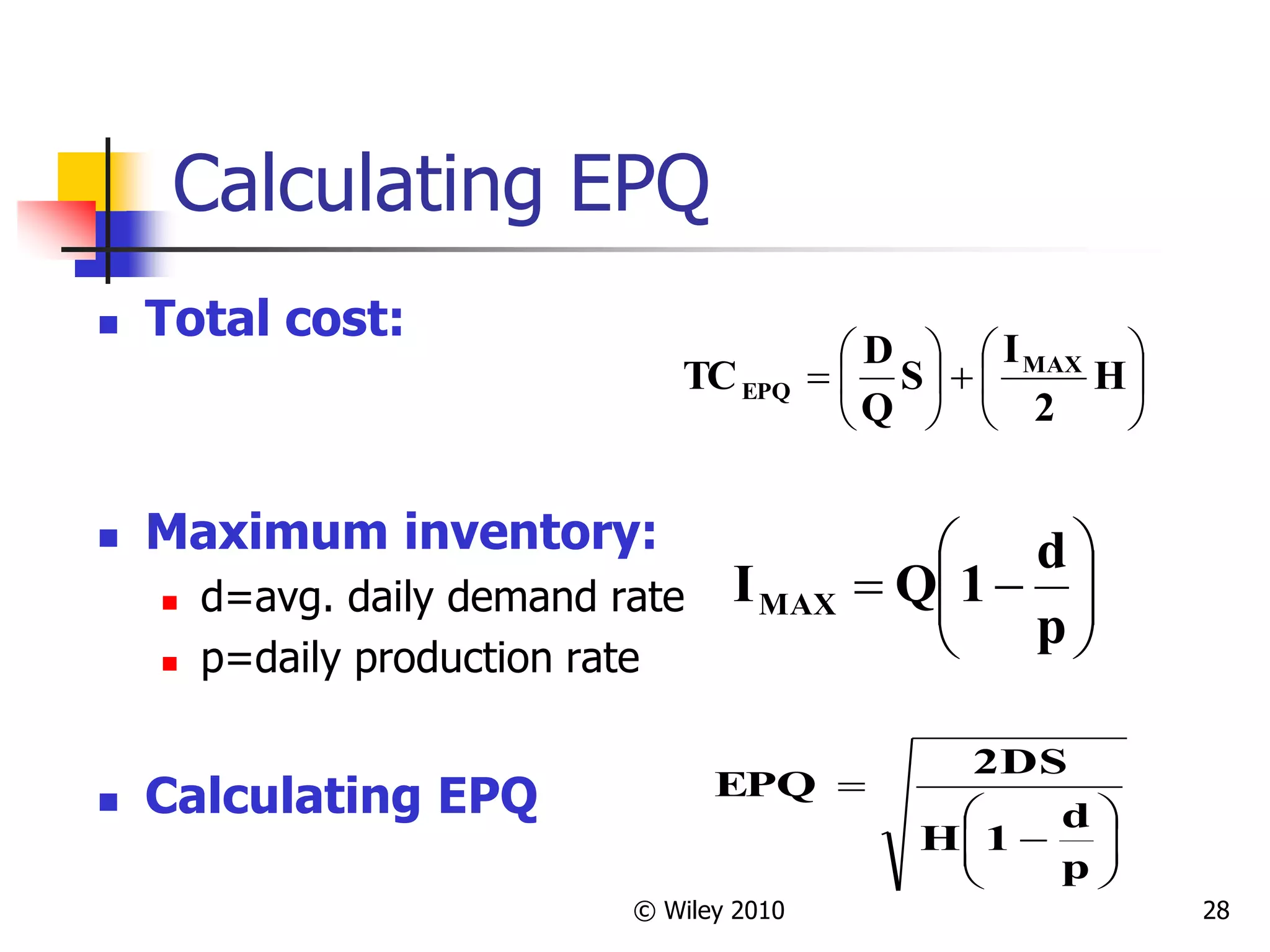 Calculating EPQ

Total cost:

$TC_{EPQ} = \left(\frac{D}{Q}S\right) + \left(\frac{I_{MAX}}{2}H\right)$

Maximum inventory:

d=avg. daily demand rate

p=daily production rate

$I_{MAX} = Q\left(1 - \frac{d}{p}\right)$

Calculating EPQ

$EPQ = \sqrt{\frac{2DS}{H\left(1 - \frac{d}{p}\right)}}$

© Wiley 2010

28